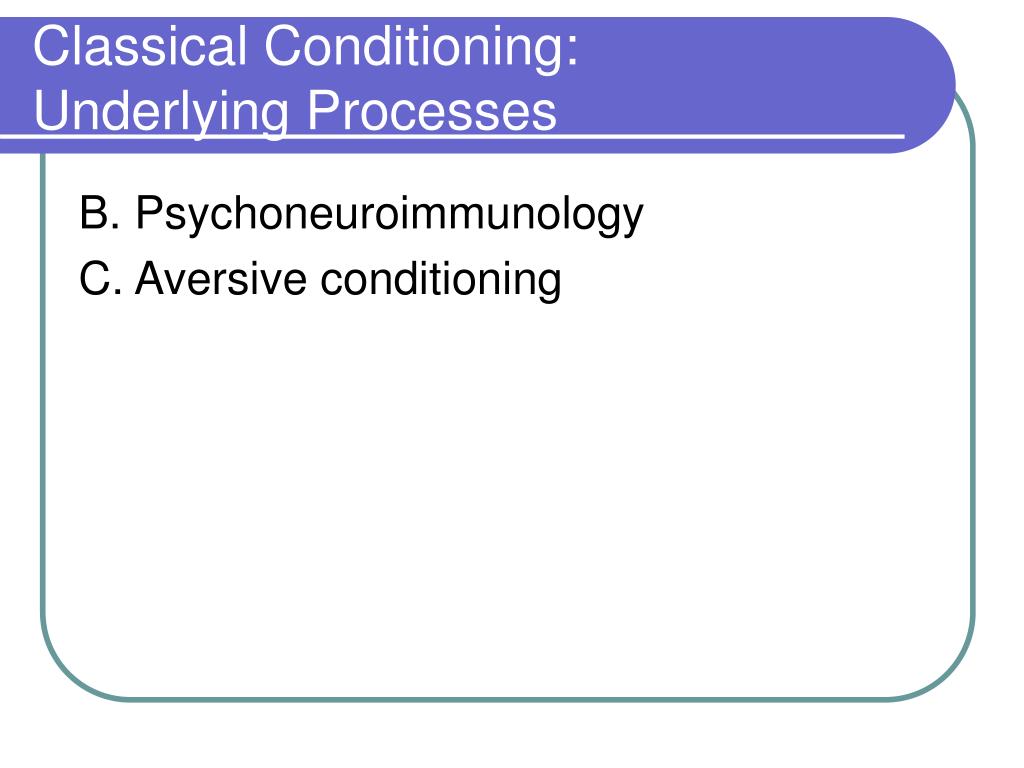 Classical Conditioning:
Underlying Processes

B. Psychoneuroimmunology
C. Aversive conditioning